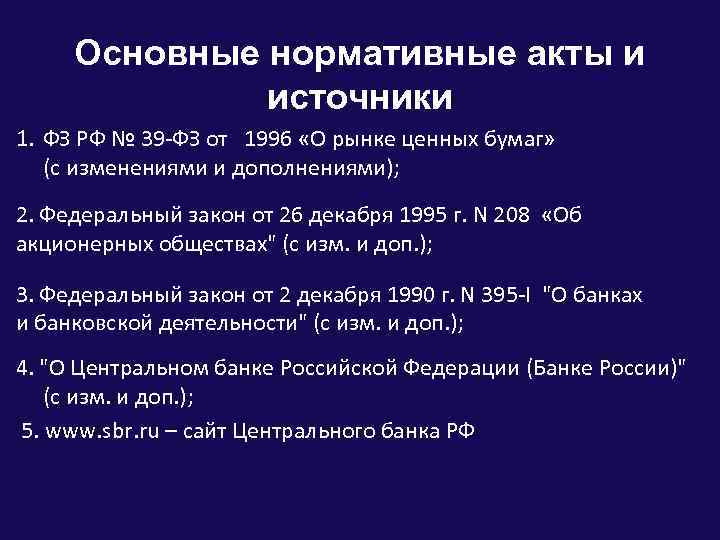 Основные нормативные акты и источники

1. ФЗ РФ № 39-ФЗ от 1996 «О рынке ценных бумаг» (с изменениями и дополнениями);

2. Федеральный закон от 26 декабря 1995 г. N 208 «Об акционерных обществах" (с изм. и доп.);

3. Федеральный закон от 2 декабря 1990 г. N 395-I "О банках и банковской деятельности" (с изм. и доп.);

4. "О Центральном банке Российской Федерации (Банке России)" (с изм. и доп.);

5. www.sbr.ru – сайт Центрального банка РФ